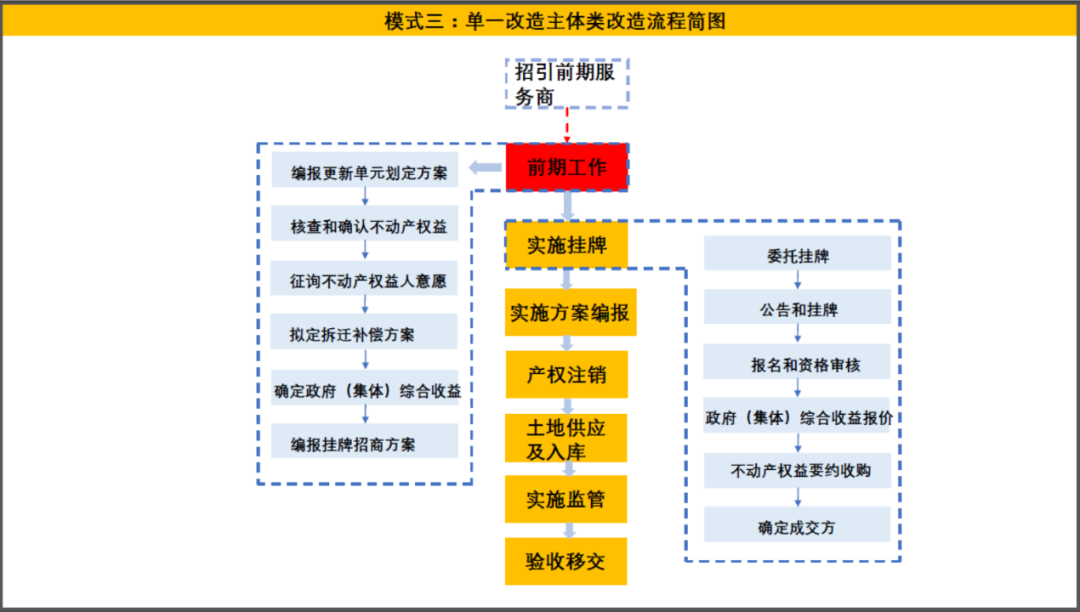 模式三：单一改造主体类改造流程简图

招引前期服务商

前期工作

编报更新单元划定方案

核查和确认不动产权益

征询不动产权益人意愿

拟定拆迁补偿方案

确定政府（集体）综合收益

编报挂牌招商方案

实施挂牌

实施方案编报

产权注销

土地供应及入库

实施监管

验收移交

委托挂牌

公告和挂牌

报名和资格审核

政府（集体）综合收益报价

不动产权益要约收购

确定成交方